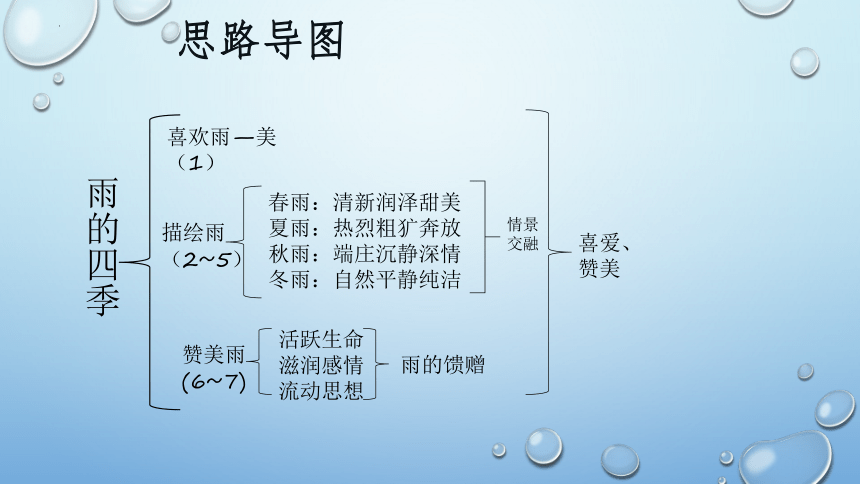 思路导图

雨的四季

喜欢雨—美
（1）

描绘雨
（2~5）

春雨：清新润泽甜美
夏雨：热烈粗犷奔放
秋雨：端庄沉静深情
冬雨：自然平静纯洁

情景交融

赞美雨
（6~7）

活跃生命
滋润感情
流动思想

雨的馈赠

喜爱、赞美